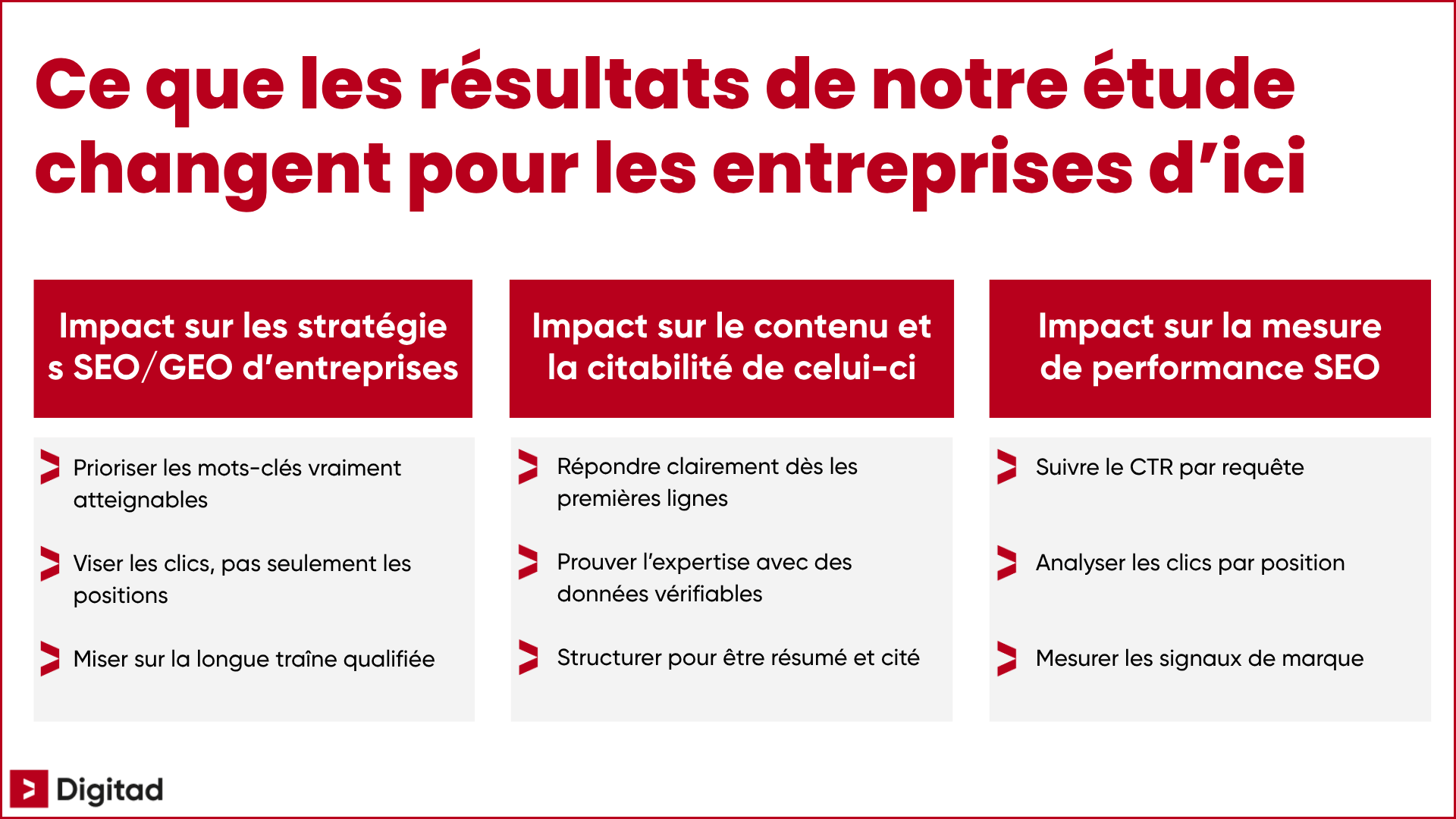 Ce que les résultats de notre étude changent pour les entreprises d'ici

Impact sur les stratégie s SEO/GEO d'entreprises

Prioriser les mots-clés vraiment atteignables

Viser les clics, pas seulement les positions

Miser sur la longue traîne qualifiée

Impact sur le contenu et la citabilité de celui-ci

Répondre clairement dès les premières lignes

Prouver l'expertise avec des données vérifiables

Structurer pour être résumé et cité

Impact sur la mesure de performance SEO

Suivre le CTR par requête

Analyser les clics par position

Mesurer les signaux de marque

Digitad